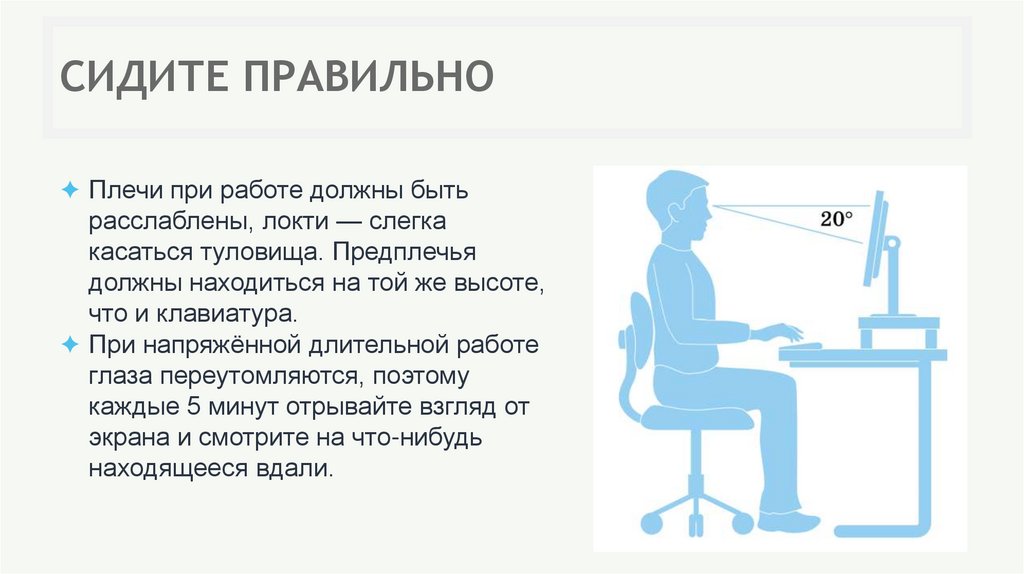 СИДИТЕ ПРАВИЛЬНО

✦ Плечи при работе должны быть расслаблены, локти — слегка касаться туловища. Предплечья должны находиться на той же высоте, что и клавиатура.

✦ При напряжённой длительной работе глаза переутомляются, поэтому каждые 5 минут отрывайте взгляд от экрана и смотрите на что-нибудь находящееся вдали.

20°